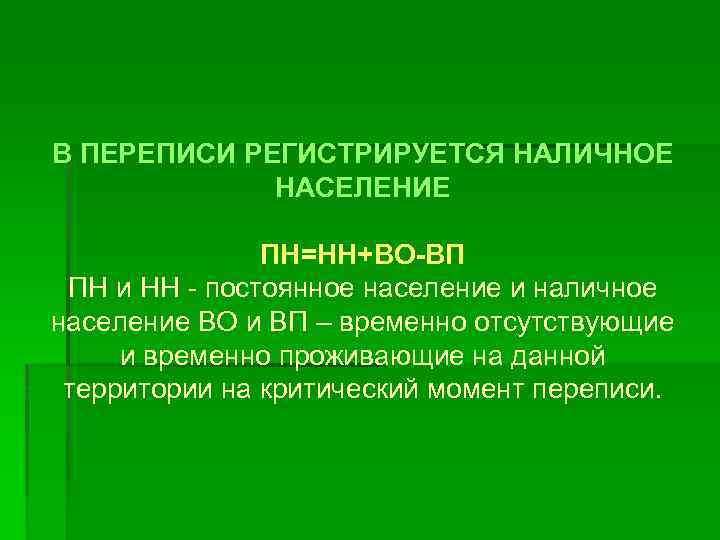 В ПЕРЕПИСИ РЕГИСТРИРУЕТСЯ НАЛИЧНОЕ НАСЕЛЕНИЕ

ПН=НН+ВО-ВП
ПН и НН - постоянное население и наличное население ВО и ВП – временно отсутствующие и временно проживающие на данной территории на критический момент переписи.